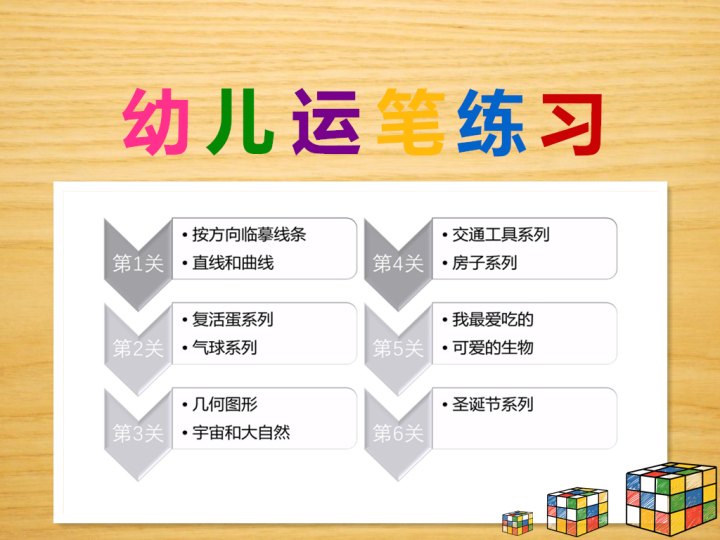 幼儿运笔练习

第1关
• 按方向临摹线条
• 直线和曲线

第2关
• 复活蛋系列
• 气球系列

第3关
• 几何图形
• 宇宙和大自然

第4关
• 交通工具系列
• 房子系列

第5关
• 我最爱吃的
• 可爱的生物

第6关
• 圣诞节系列